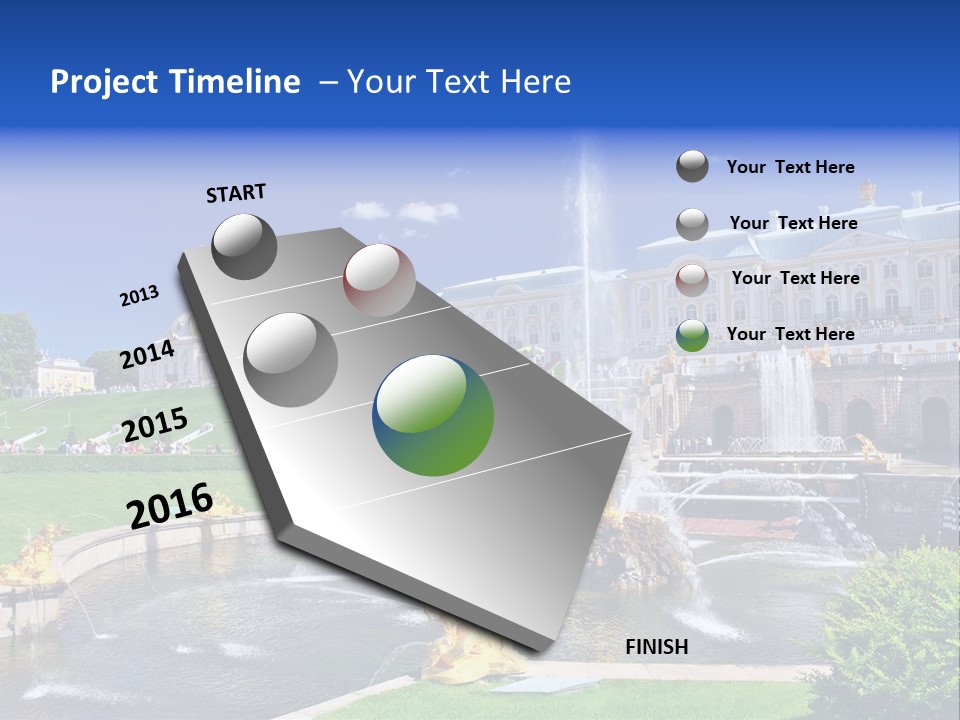 Project Timeline – Your Text Here

START

2013

2014

2015

2016

FINISH

Your Text Here

Your Text Here

Your Text Here

Your Text Here